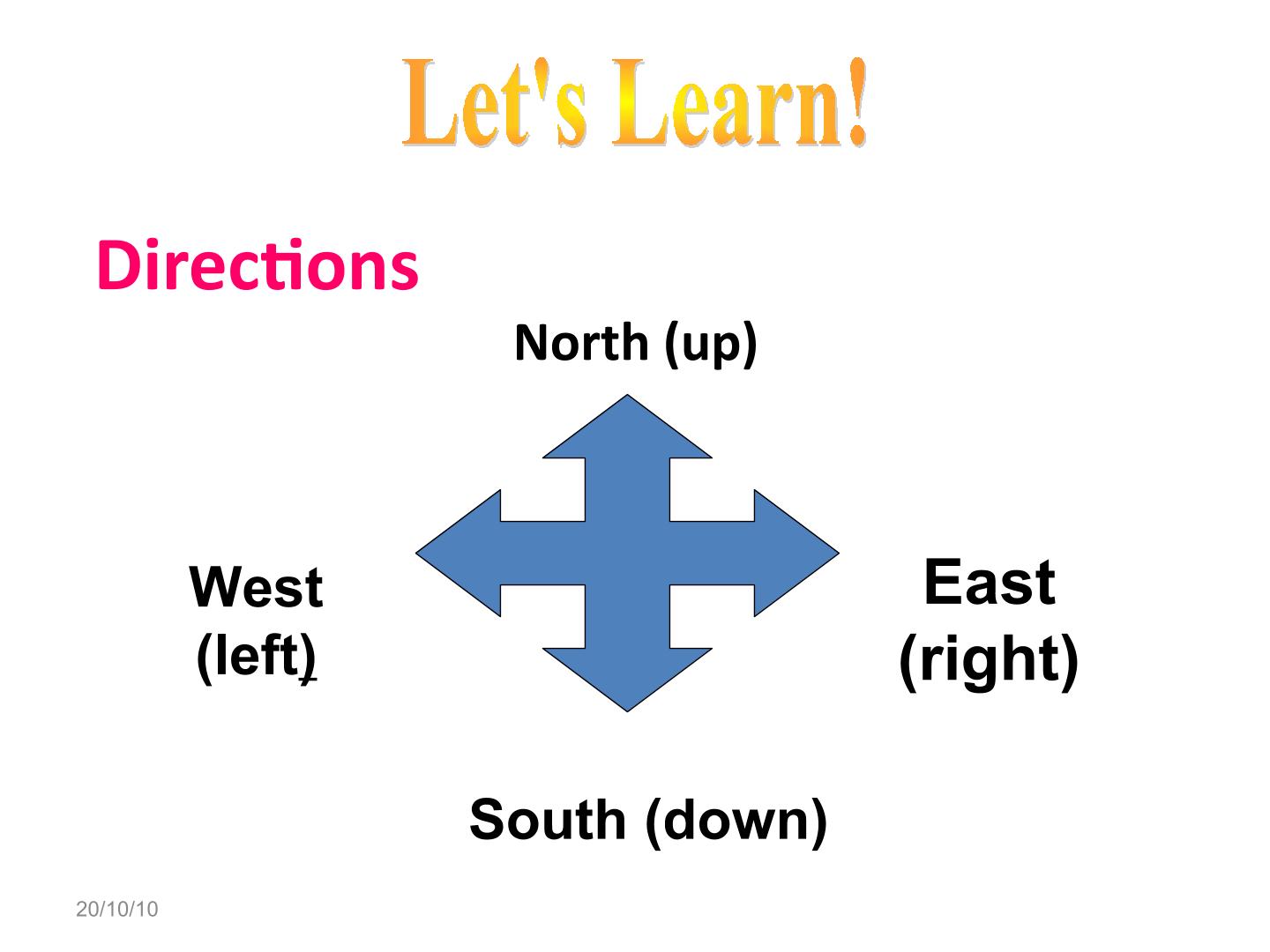 Let's Learn!

Directions

North (up)

West (left)

East (right)

South (down)

20/10/10